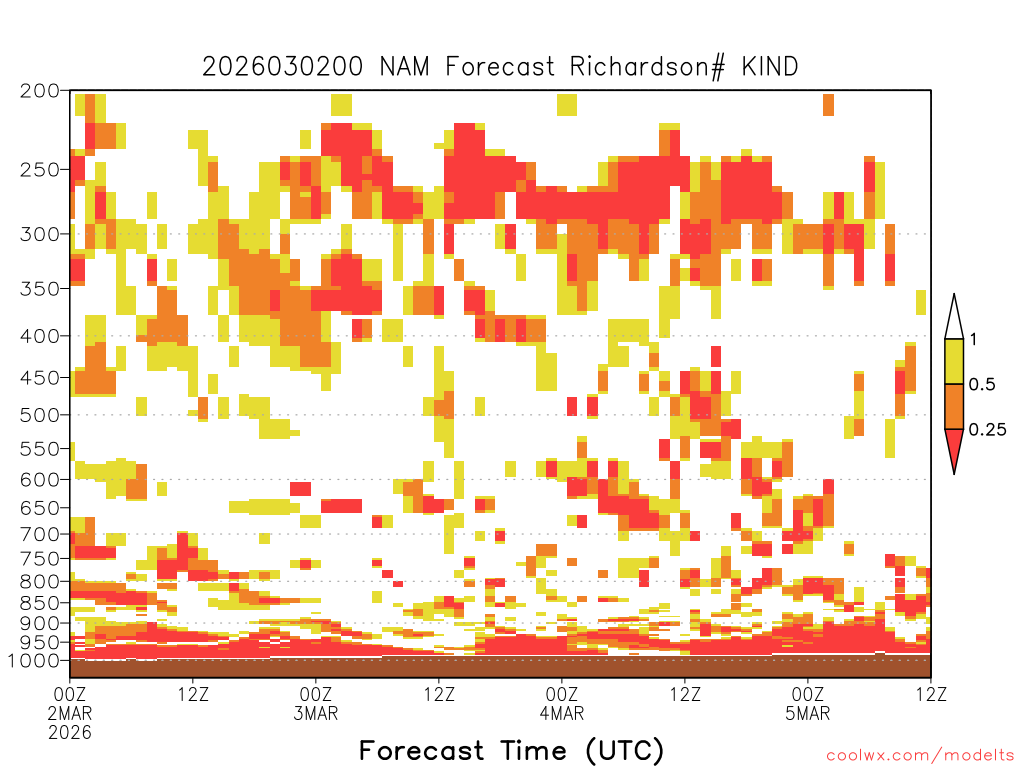 2026030200 NAM Forecast Richardson# KIND

200
250
300
350
400
450
500
550
600
650
700
750
800
850
900
950
1000

1
0.5
0.25

00Z
2MAR
2026
12Z
00Z
3MAR
12Z
00Z
4MAR
12Z
00Z
5MAR
12Z

Forecast Time (UTC)

coolwx.com/modelts